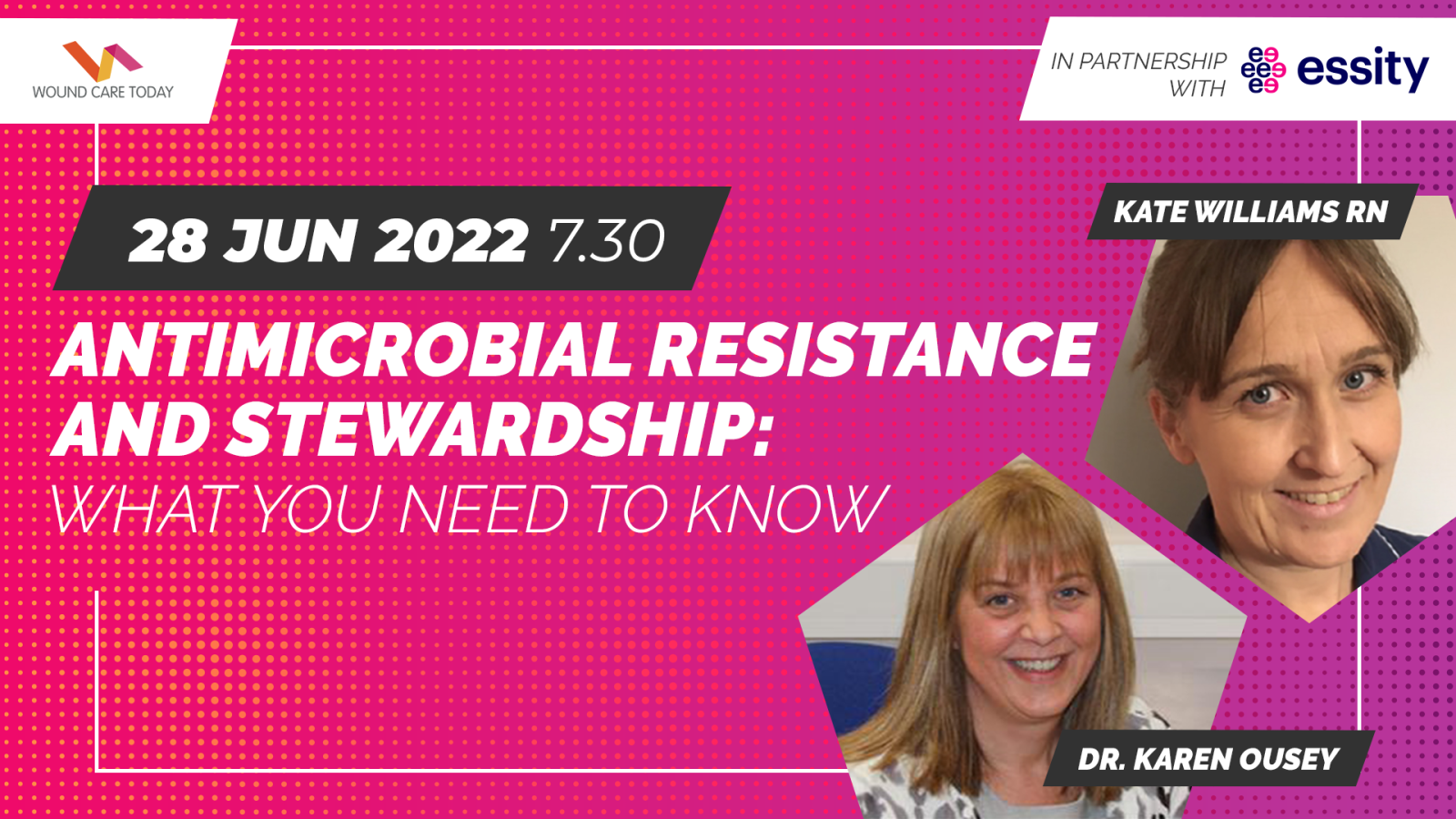 WOUND CARE TODAY

IN PARTNERSHIP WITH essity

28 JUN 2022 7.30

ANTIMICROBIAL RESISTANCE AND STEWARDSHIP: WHAT YOU NEED TO KNOW

KATE WILLIAMS RN

DR. KAREN OUSEY